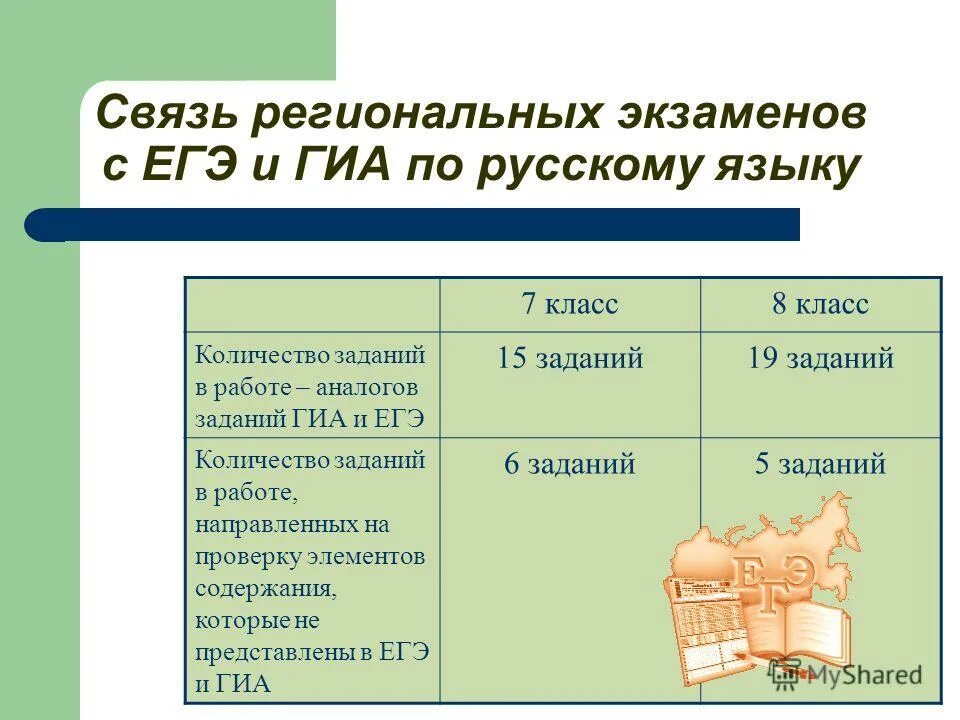 Связь региональных экзаменов с ЕГЭ и ГИА по русскому языку

|  | 7 класс | 8 класс |
|---|---|---|
| Количество заданий в работе – аналогов заданий ГИА и ЕГЭ | 15 заданий | 19 заданий |
| Количество заданий в работе, направленных на проверку элементов содержания, которые не представлены в ЕГЭ и ГИА | 6 заданий | 5 заданий |

ЕГЭ

MyShared